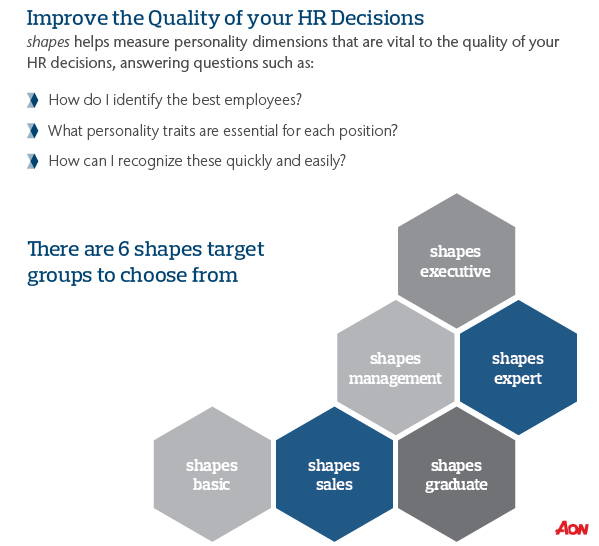 Improve the Quality of your HR Decisions

shapes helps measure personality dimensions that are vital to the quality of your HR decisions, answering questions such as:

How do I identify the best employees?

What personality traits are essential for each position?

How can I recognize these quickly and easily?

There are 6 shapes target groups to choose from

shapes executive

shapes management

shapes expert

shapes basic

shapes sales

shapes graduate

AON